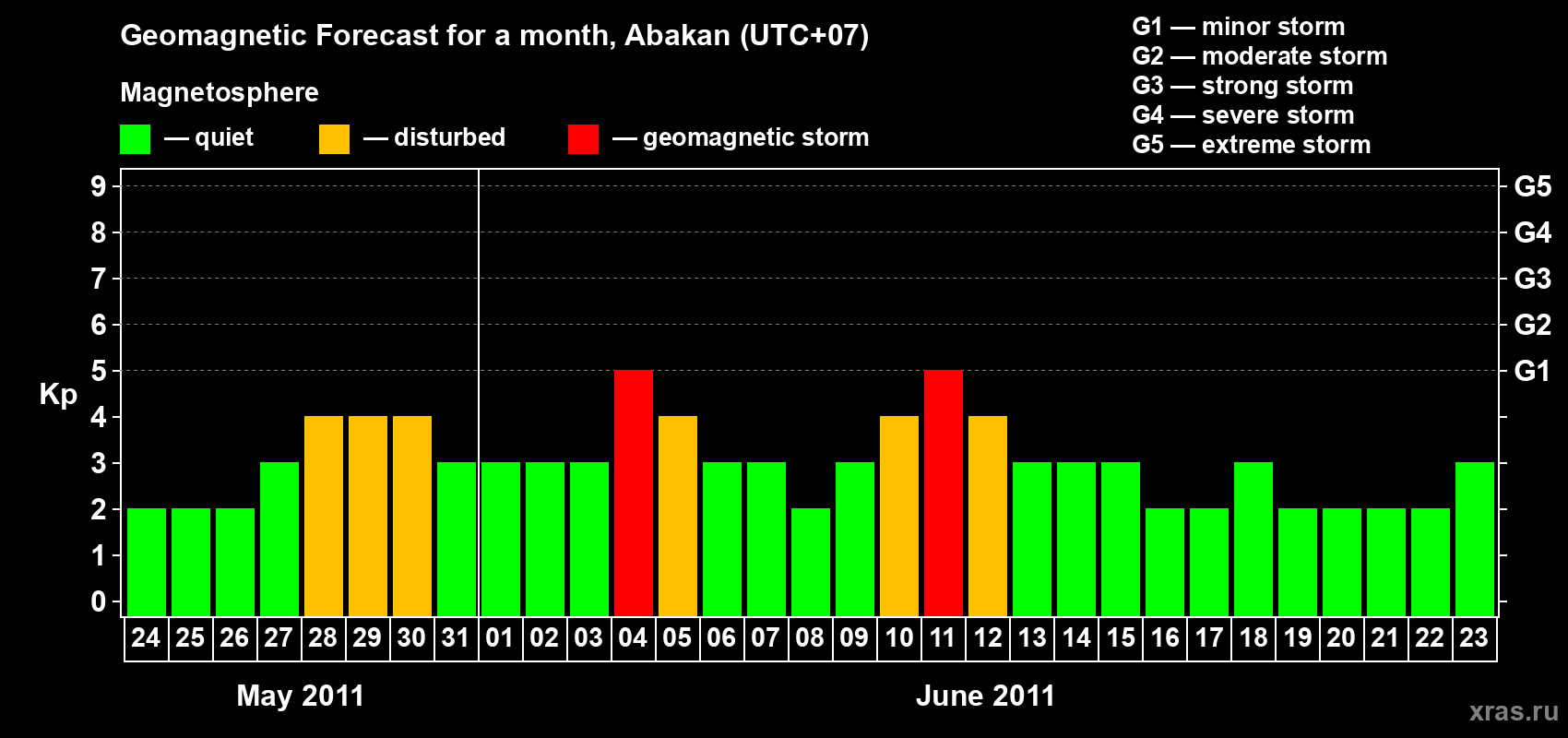 Geomagnetic Forecast for a month, Abakan (UTC+07)

Magnetosphere

— quiet — disturbed — geomagnetic storm

G1 — minor storm
G2 — moderate storm
G3 — strong storm
G4 — severe storm
G5 — extreme storm

Kp

9
8
7
6
5
4
3
2
1
0

G5
G4
G3
G2
G1

24 25 26 27 28 29 30 31 01 02 03 04 05 06 07 08 09 10 11 12 13 14 15 16 17 18 19 20 21 22 23

May 2011

June 2011

xras.ru